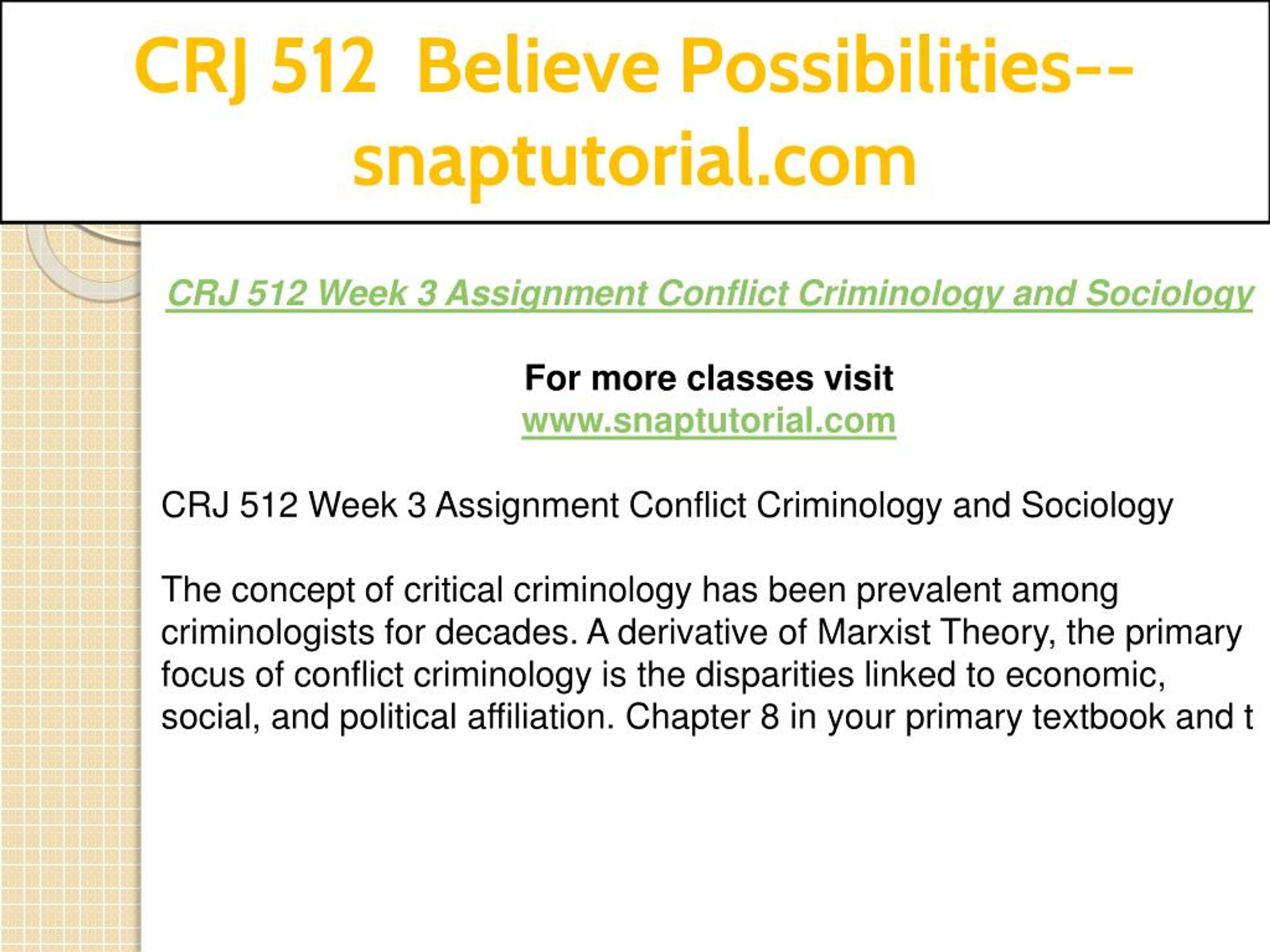 CRJ 512 Believe Possibilities--snaptutorial.com

CRJ 512 Week 3 Assignment Conflict Criminology and Sociology

For more classes visit
www.snaptutorial.com

CRJ 512 Week 3 Assignment Conflict Criminology and Sociology

The concept of critical criminology has been prevalent among criminologists for decades. A derivative of Marxist Theory, the primary focus of conflict criminology is the disparities linked to economic, social, and political affiliation. Chapter 8 in your primary textbook and t